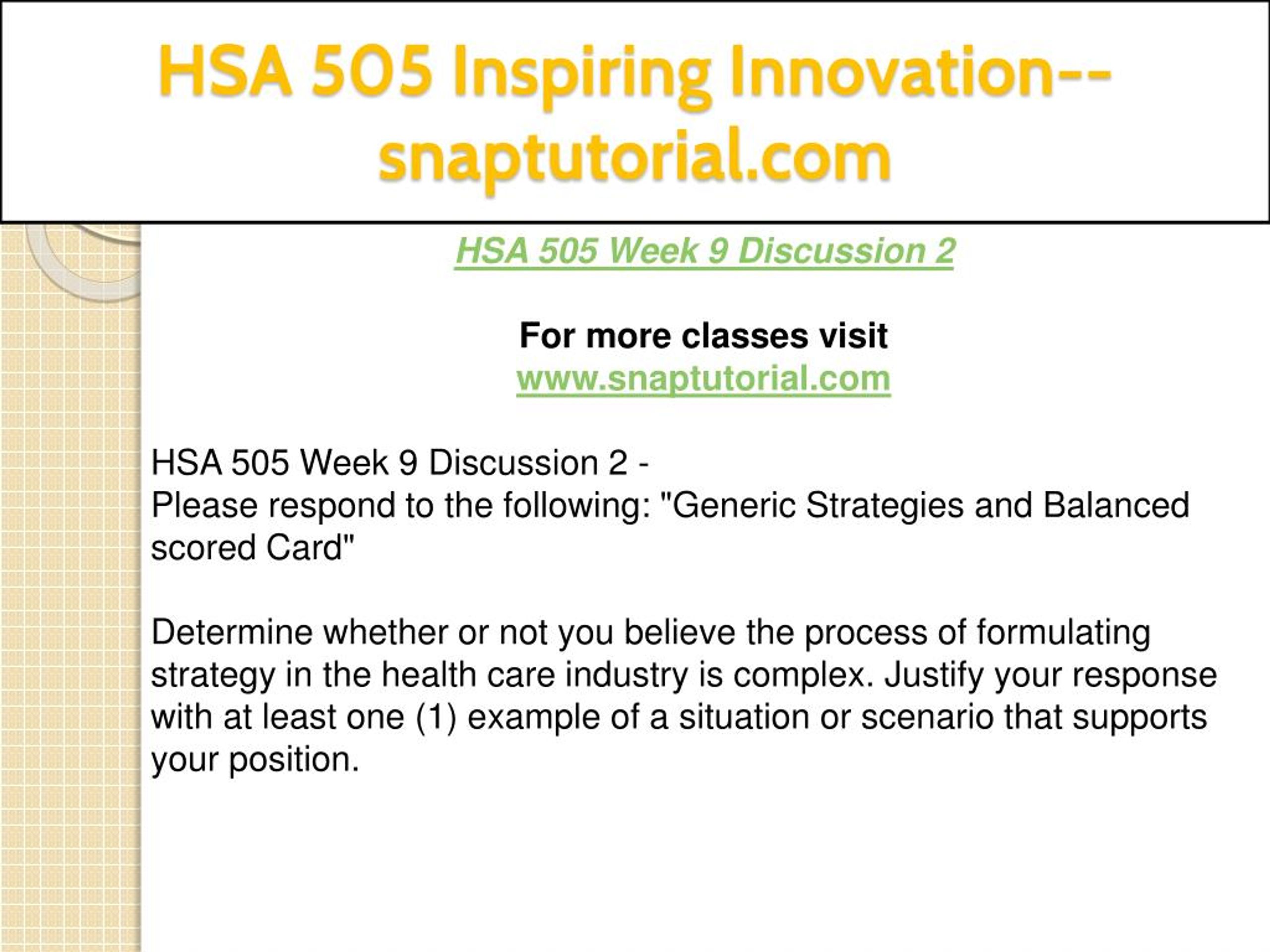 HSA 505 Inspiring Innovation--snaptutorial.com

HSA 505 Week 9 Discussion 2

For more classes visit
www.snaptutorial.com

HSA 505 Week 9 Discussion 2 -
Please respond to the following: "Generic Strategies and Balanced scored Card"

Determine whether or not you believe the process of formulating strategy in the health care industry is complex. Justify your response with at least one (1) example of a situation or scenario that supports your position.